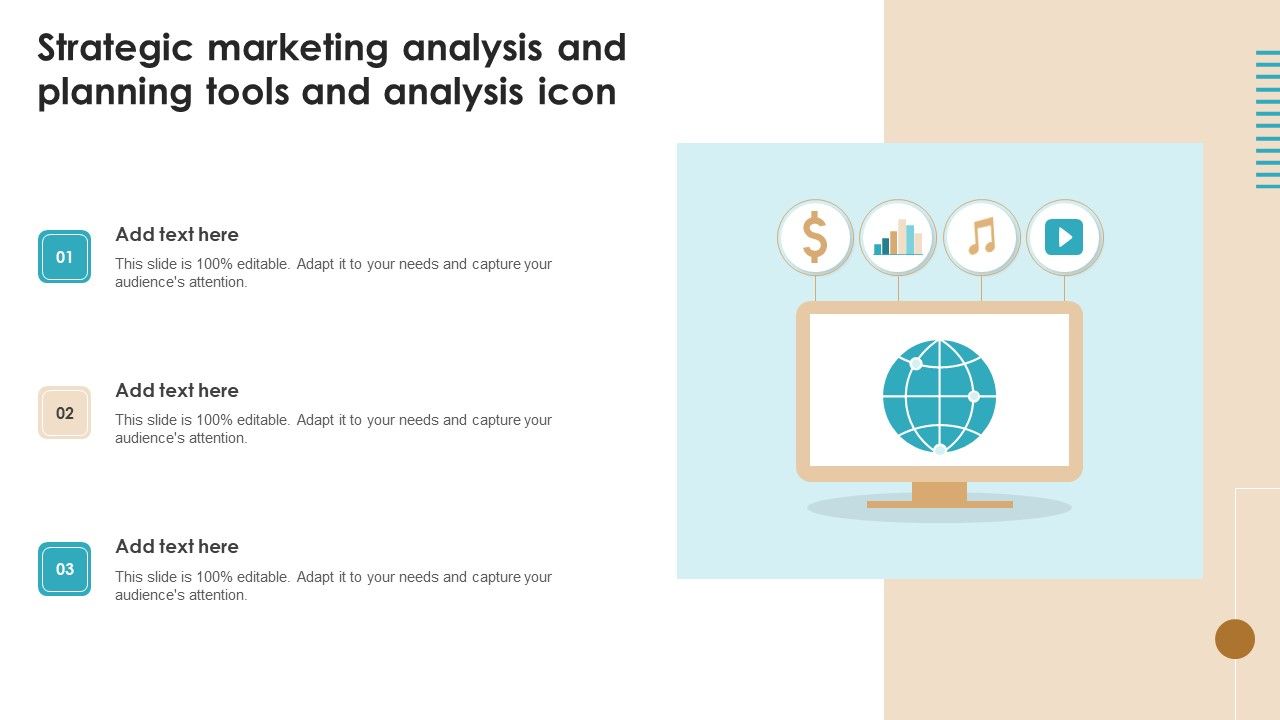 Strategic marketing analysis and planning tools and analysis icon

01

Add text here

This slide is 100% editable. Adapt it to your needs and capture your audience's attention.

02

Add text here

This slide is 100% editable. Adapt it to your needs and capture your audience's attention.

03

Add text here

This slide is 100% editable. Adapt it to your needs and capture your audience's attention.

$